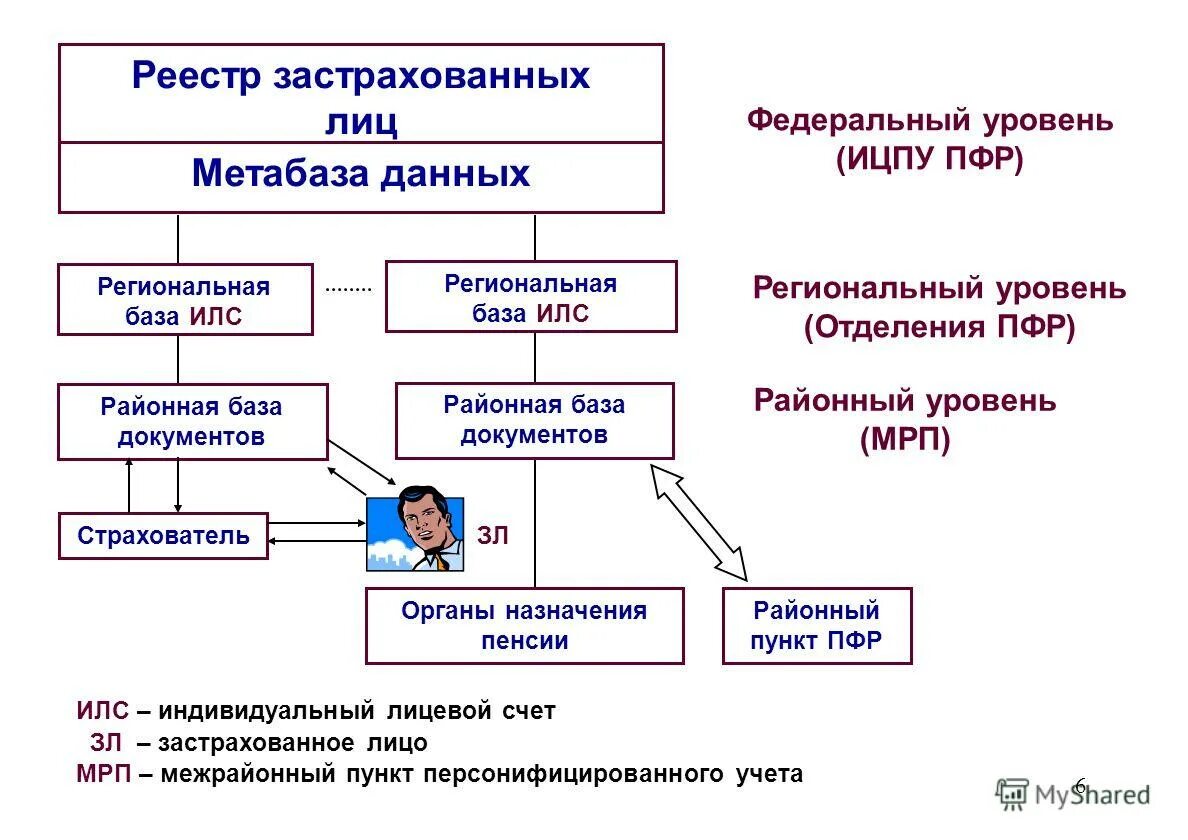 Реестр застрахованных лиц

Метабаза данных

Федеральный уровень (ИЦПУ ПФР)

Региональная база ИЛС

........

Региональная база ИЛС

Региональный уровень (Отделения ПФР)

Районная база документов

Районная база документов

Районный уровень (МРП)

Страхователь

ЗЛ

Органы назначения пенсии

Районный пункт ПФР

ИЛС – индивидуальный лицевой счет
ЗЛ – застрахованное лицо
МРП – межрайонный пункт персонифицированного учета

6

MyShared